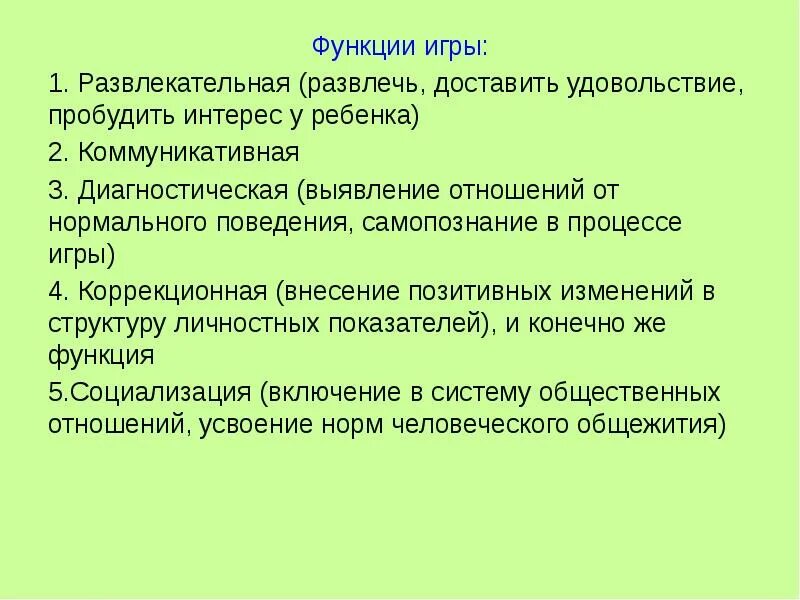 Функции игры:

1. Развлекательная (развлечь, доставить удовольствие, пробудить интерес у ребенка)

2. Коммуникативная

3. Диагностическая (выявление отношений от нормального поведения, самопознание в процессе игры)

4. Коррекционная (внесение позитивных изменений в структуру личностных показателей), и конечно же функция

5.Социализация (включение в систему общественных отношений, усвоение норм человеческого общежития)